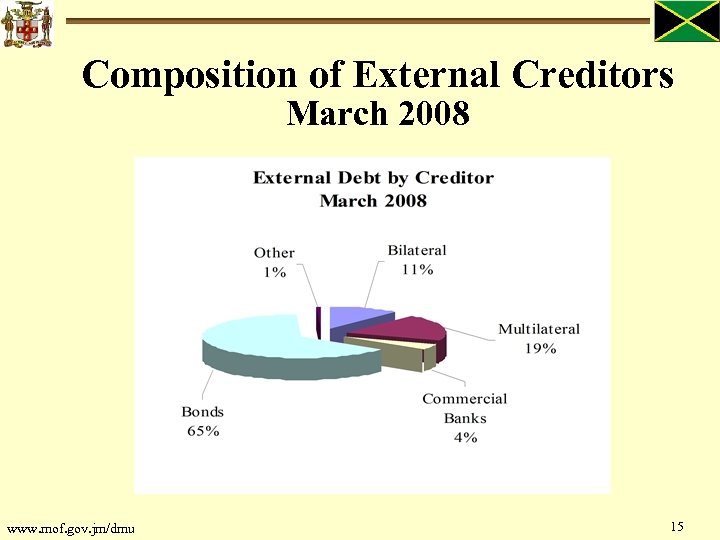 Composition of External Creditors
March 2008

External Debt by Creditor
March 2008

Other
1%

Bilateral
11%

Multilateral
19%

Commercial
Banks
4%

Bonds
65%

www.mof.gov.jm/dmu

15